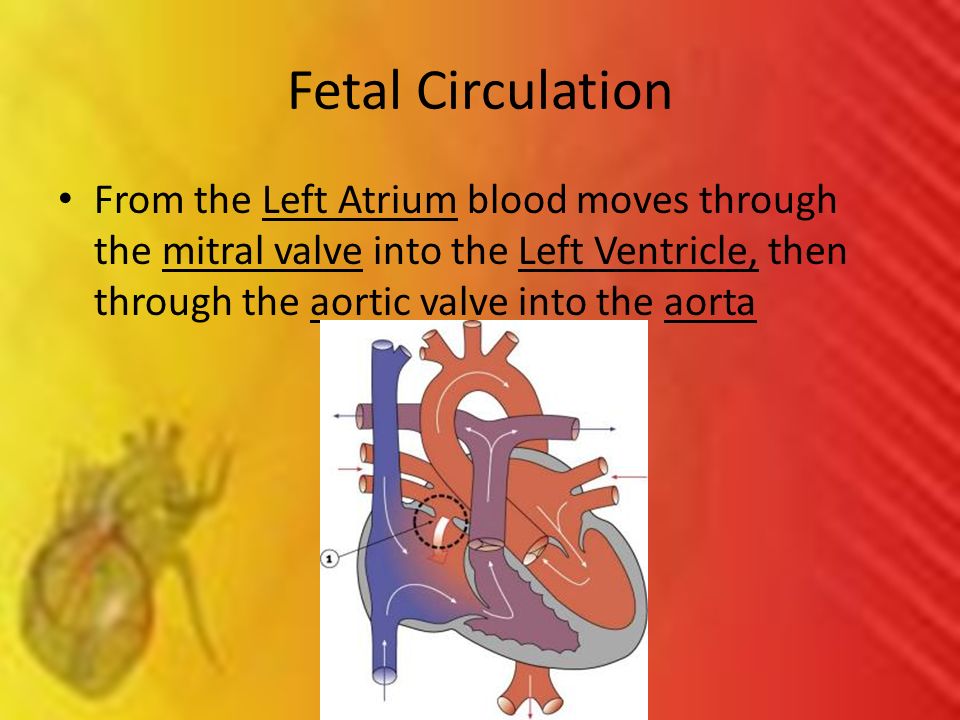 Fetal Circulation

• From the Left Atrium blood moves through the mitral valve into the Left Ventricle, then through the aortic valve into the aorta

1